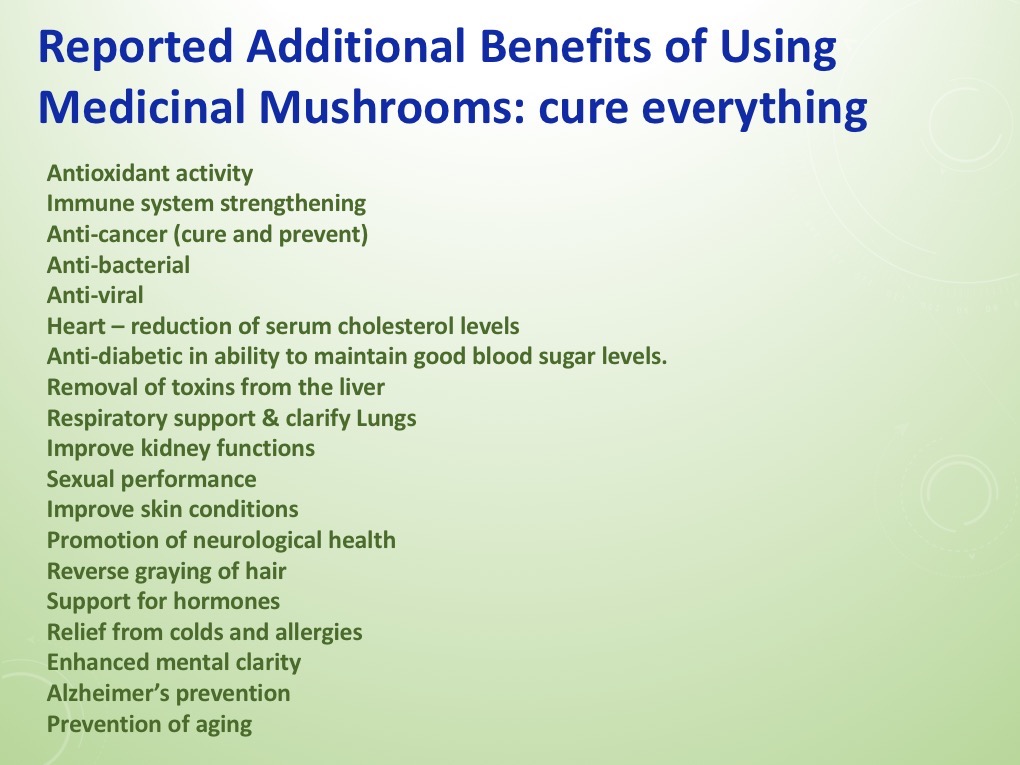 Reported Additional Benefits of Using Medicinal Mushrooms: cure everything

Antioxidant activity
Immune system strengthening
Anti-cancer (cure and prevent)
Anti-bacterial
Anti-viral
Heart – reduction of serum cholesterol levels
Anti-diabetic in ability to maintain good blood sugar levels.
Removal of toxins from the liver
Respiratory support & clarify Lungs
Improve kidney functions
Sexual performance
Improve skin conditions
Promotion of neurological health
Reverse graying of hair
Support for hormones
Relief from colds and allergies
Enhanced mental clarity
Alzheimer's prevention
Prevention of aging